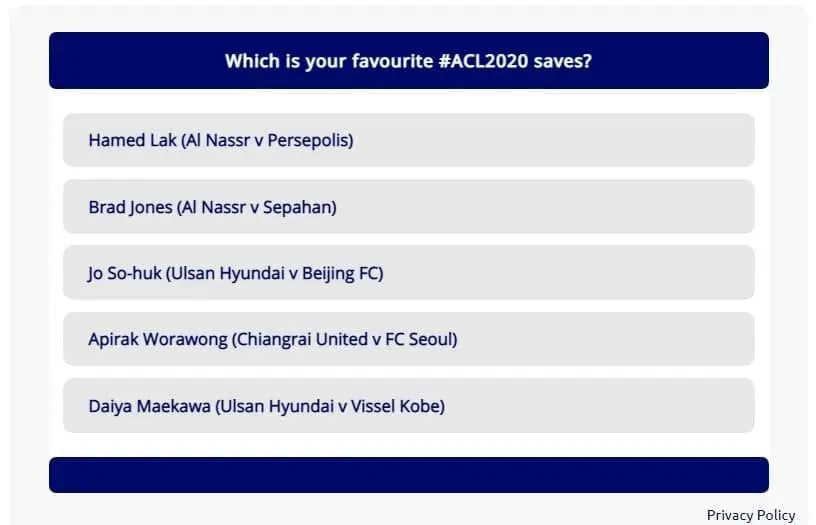 Which is your favourite #ACL2020 saves?

Hamed Lak (Al Nassr v Persepolis)

Brad Jones (Al Nassr v Sepahan)

Jo So-huk (Ulsan Hyundai v Beijing FC)

Apirak Worawong (Chiangrai United v FC Seoul)

Daiya Maekawa (Ulsan Hyundai v Vissel Kobe)

Privacy Policy